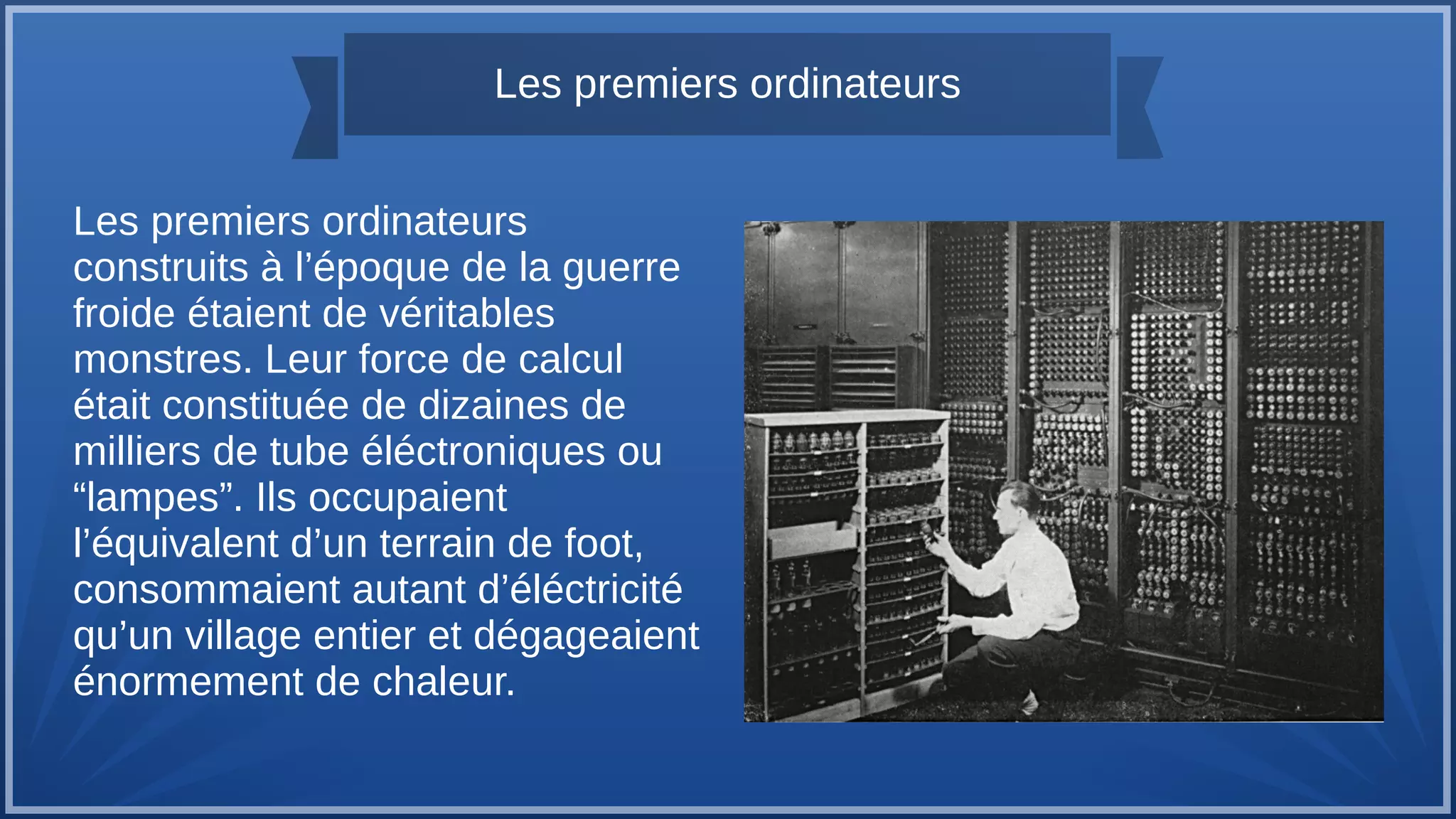 Les premiers ordinateurs

Les premiers ordinateurs construits à l’époque de la guerre froide étaient de véritables monstres. Leur force de calcul était constituée de dizaines de milliers de tube éléctroniques ou “lampes”. Ils occupaient l’équivalent d’un terrain de foot, consommaient autant d’éléctricité qu’un village entier et dégageaient énormement de chaleur.